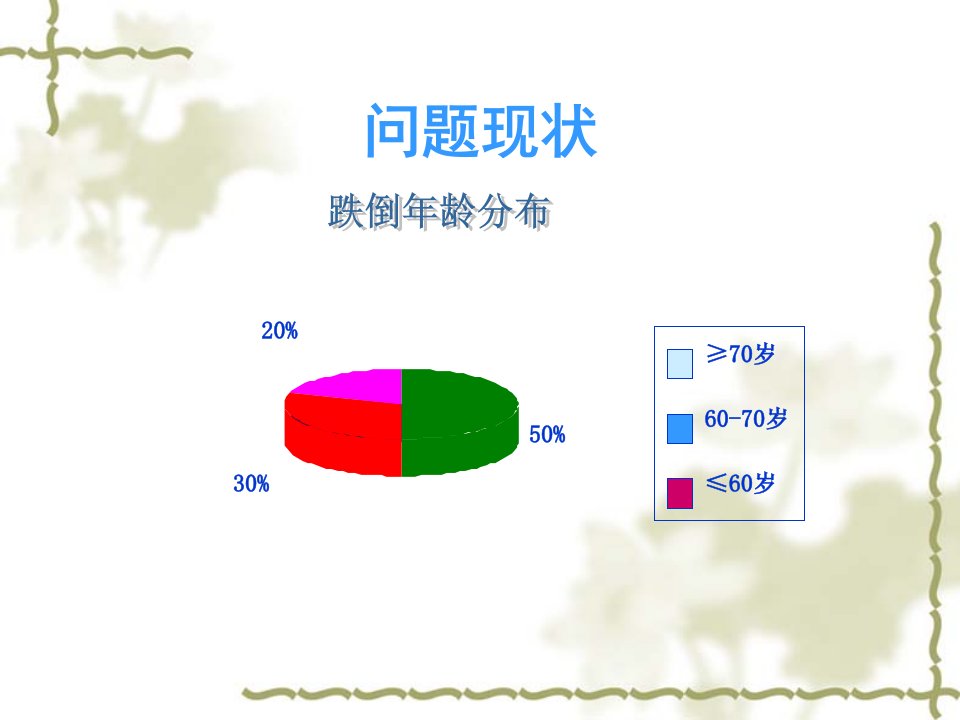 问题现状

跌倒年龄分布

20%

50%

30%

≥70岁

60-70岁

≤60岁